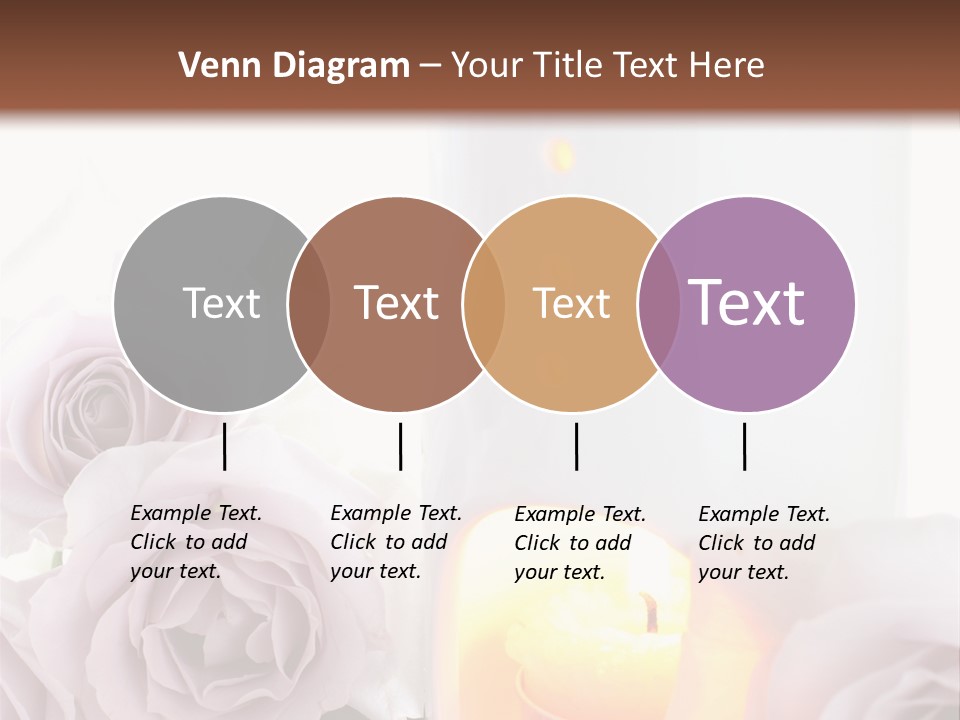 Venn Diagram – Your Title Text Here

Text

Text

Text

Text

Example Text. Click to add your text.

Example Text. Click to add your text.

Example Text. Click to add your text.

Example Text. Click to add your text.